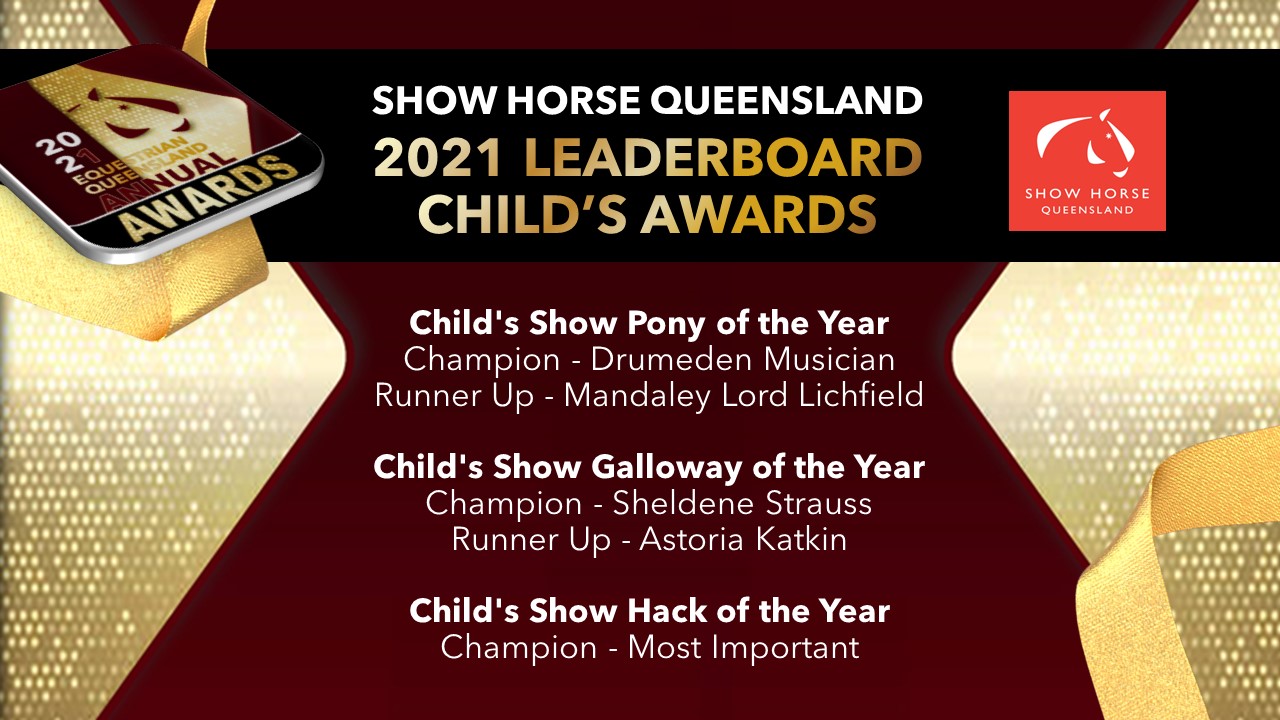 2021 EQUESTRIAN QUEENSLAND ANNUAL AWARDS

SHOW HORSE QUEENSLAND
2021 LEADERBOARD
CHILD'S AWARDS

SHOW HORSE QUEENSLAND

Child's Show Pony of the Year
Champion - Drumeden Musician
Runner Up - Mandaley Lord Lichfield

Child's Show Galloway of the Year
Champion - Sheldene Strauss
Runner Up - Astoria Katkin

Child's Show Hack of the Year
Champion - Most Important